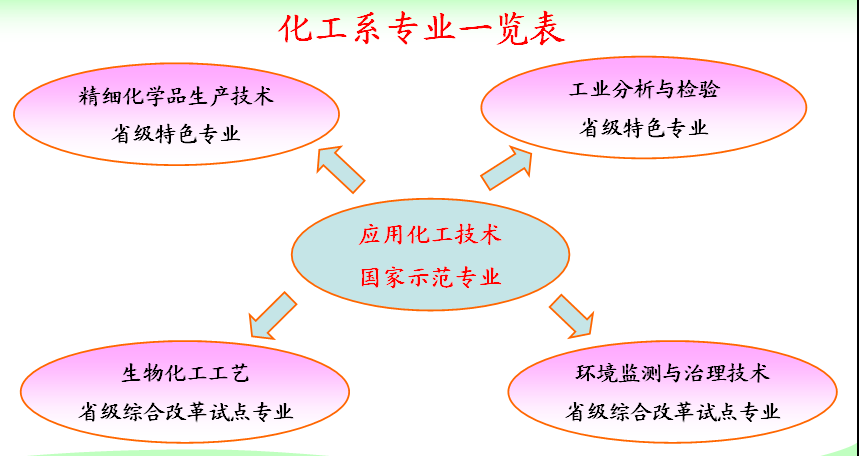 化工系专业一览表

精细化学品生产技术
省级特色专业

工业分析与检验
省级特色专业

应用化工技术
国家示范专业

生物化工工艺
省级综合改革试点专业

环境监测与治理技术
省级综合改革试点专业